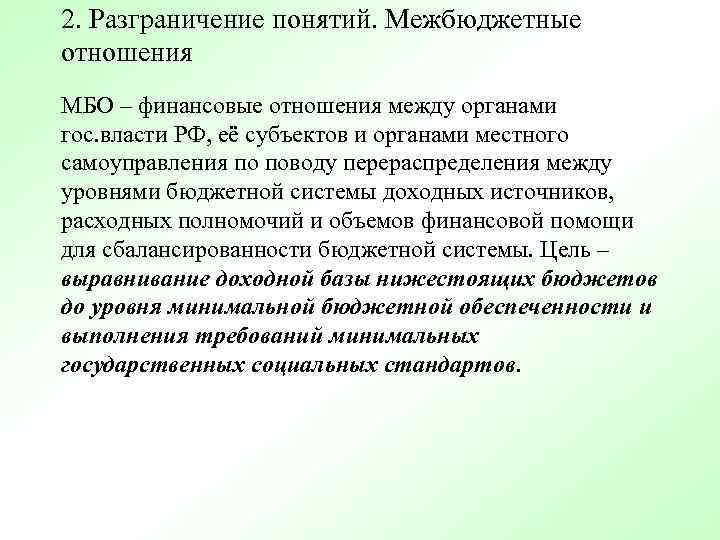 2. Разграничение понятий. Межбюджетные отношения

МБО – финансовые отношения между органами гос.власти РФ, её субъектов и органами местного самоуправления по поводу перераспределения между уровнями бюджетной системы доходных источников, расходных полномочий и объемов финансовой помощи для сбалансированности бюджетной системы. Цель – выравнивание доходной базы нижестоящих бюджетов до уровня минимальной бюджетной обеспеченности и выполнения требований минимальных государственных социальных стандартов.